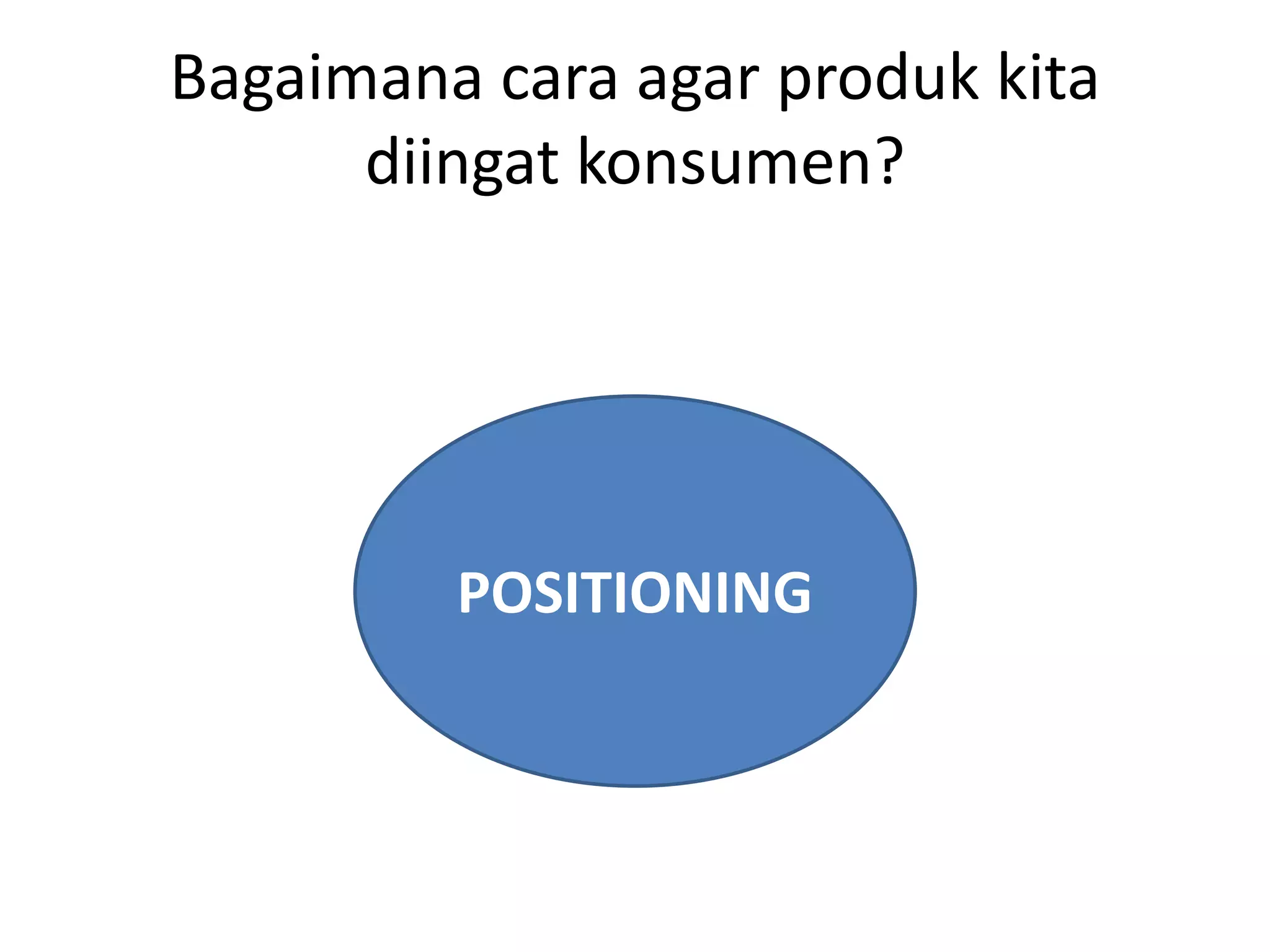 Bagaimana cara agar produk kita diingat konsumen?

POSITIONING